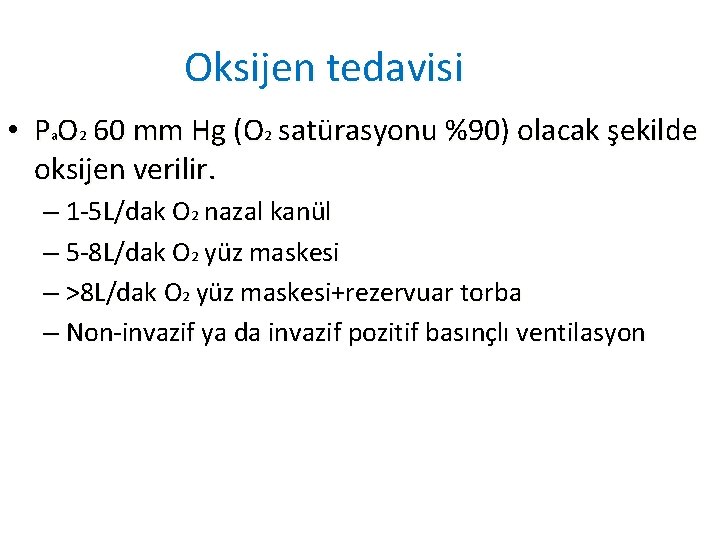 Oksijen tedavisi

• $P_aO_2$ 60 mm Hg ($O_2$ satürasyonu %90) olacak şekilde oksijen verilir.

– 1-5L/dak $O_2$ nazal kanül

– 5-8L/dak $O_2$ yüz maskesi

– >8L/dak $O_2$ yüz maskesi+rezervuar torba

– Non-invazif ya da invazif pozitif basınçlı ventilasyon